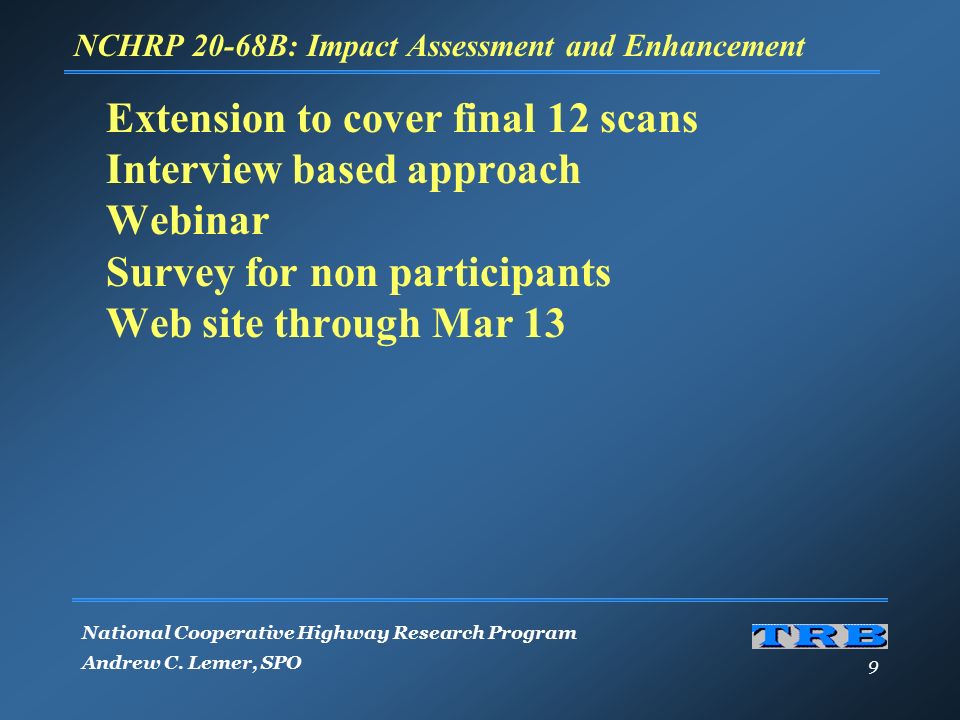 NCHRP 20-68B: Impact Assessment and Enhancement

Extension to cover final 12 scans
Interview based approach
Webinar
Survey for non participants
Web site through Mar 13

National Cooperative Highway Research Program
Andrew C. Lemer, SPO

TRB

9